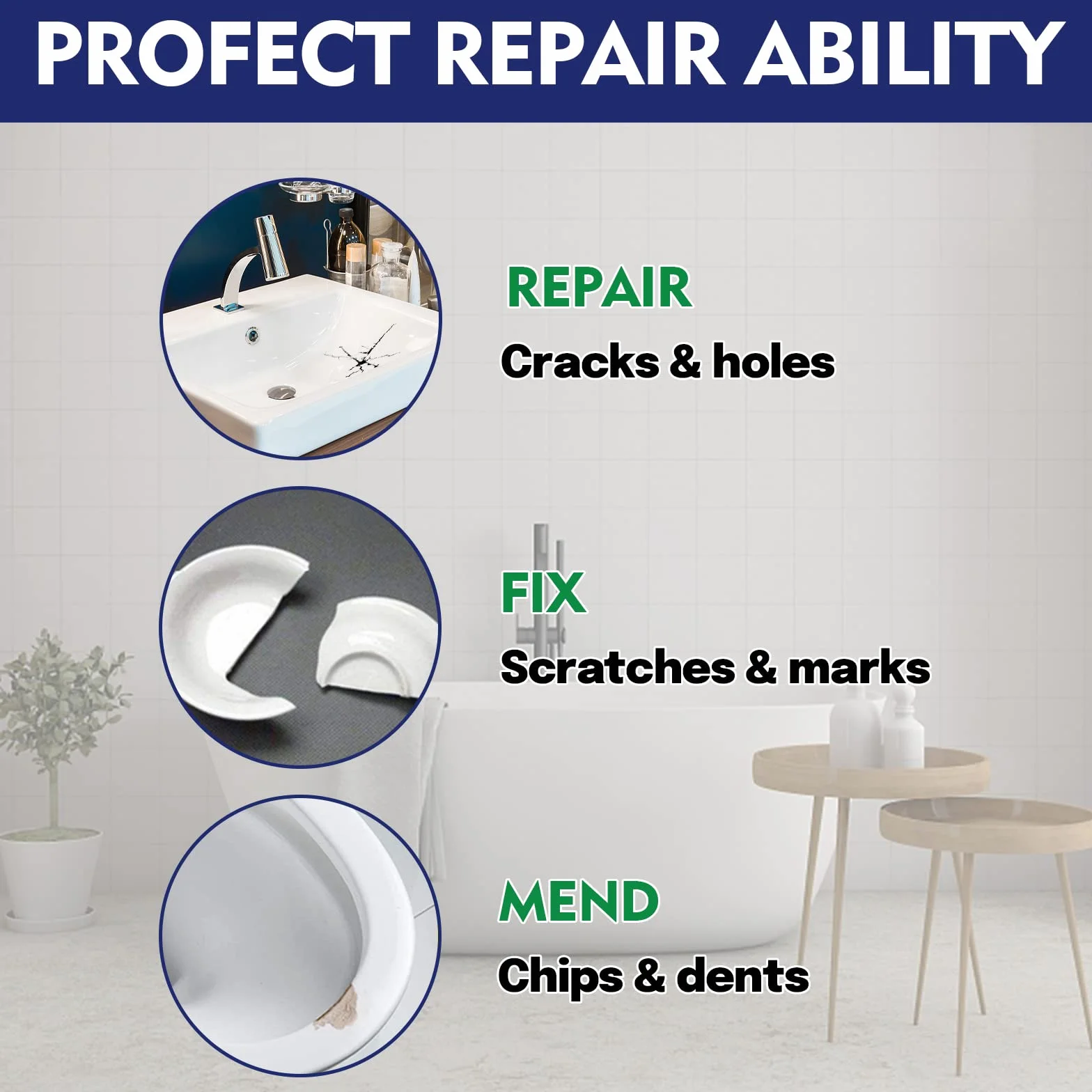 PROFECT REPAIR ABILITY

REPAIR
Cracks & holes

FIX
Scratches & marks

MEND
Chips & dents